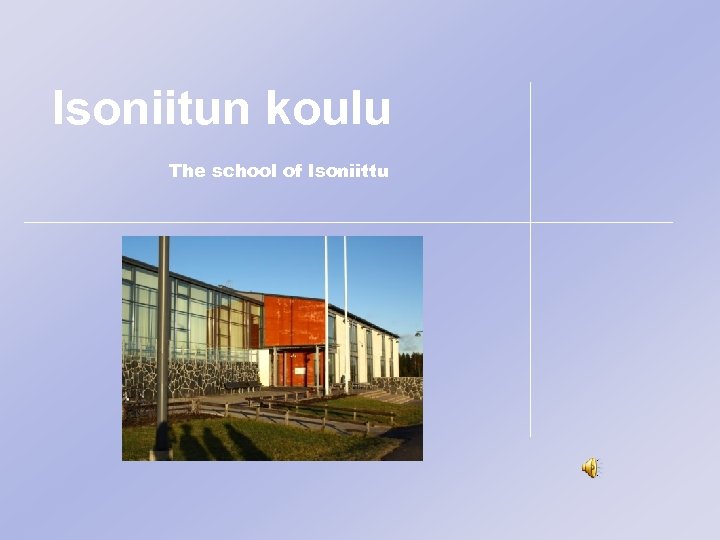 Isoniitun koulu

The school of Isoniittu